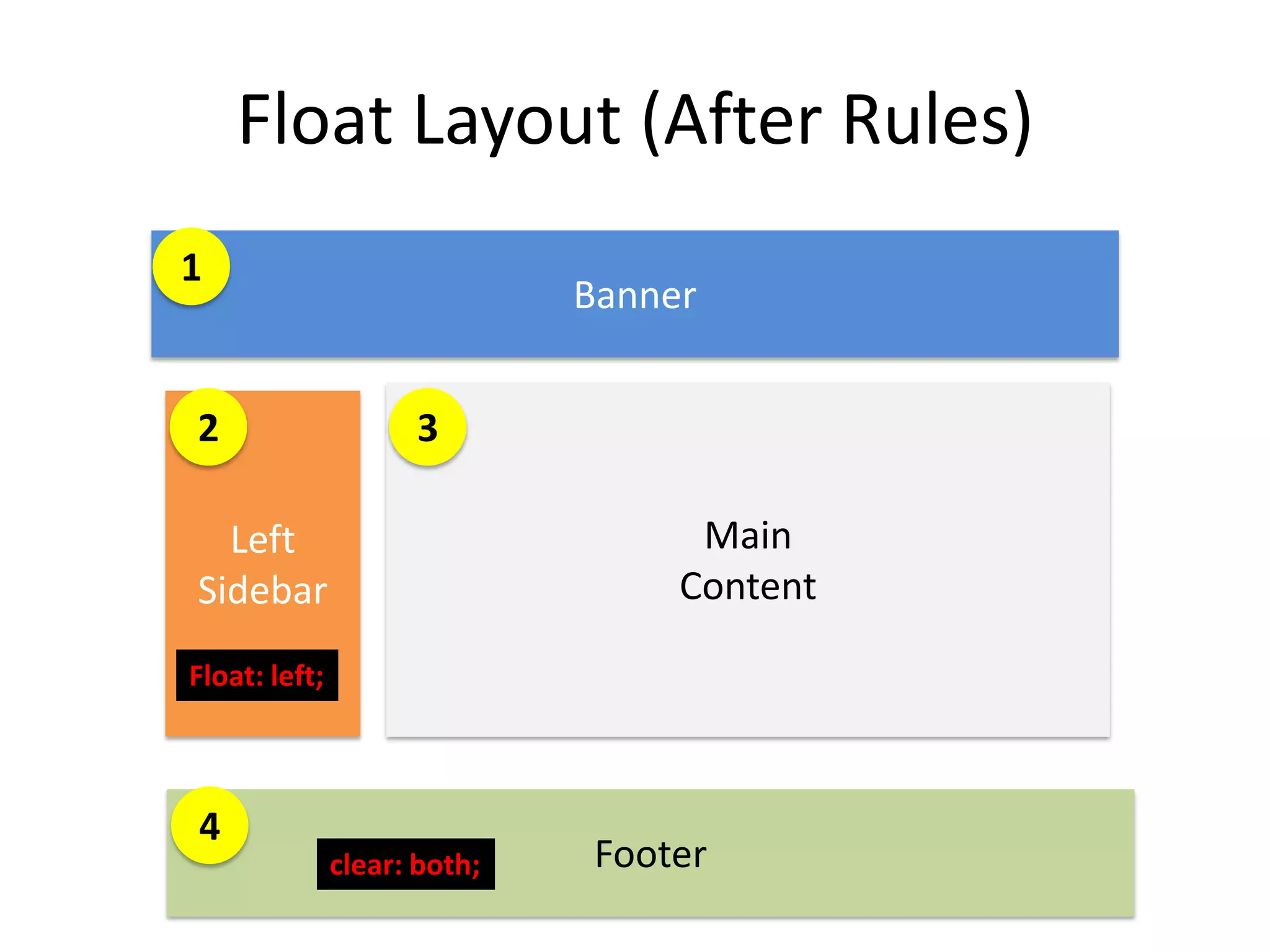 Float Layout (After Rules)

1

Banner

2

Left Sidebar

Float: left;

3

Main Content

4

clear: both;

Footer